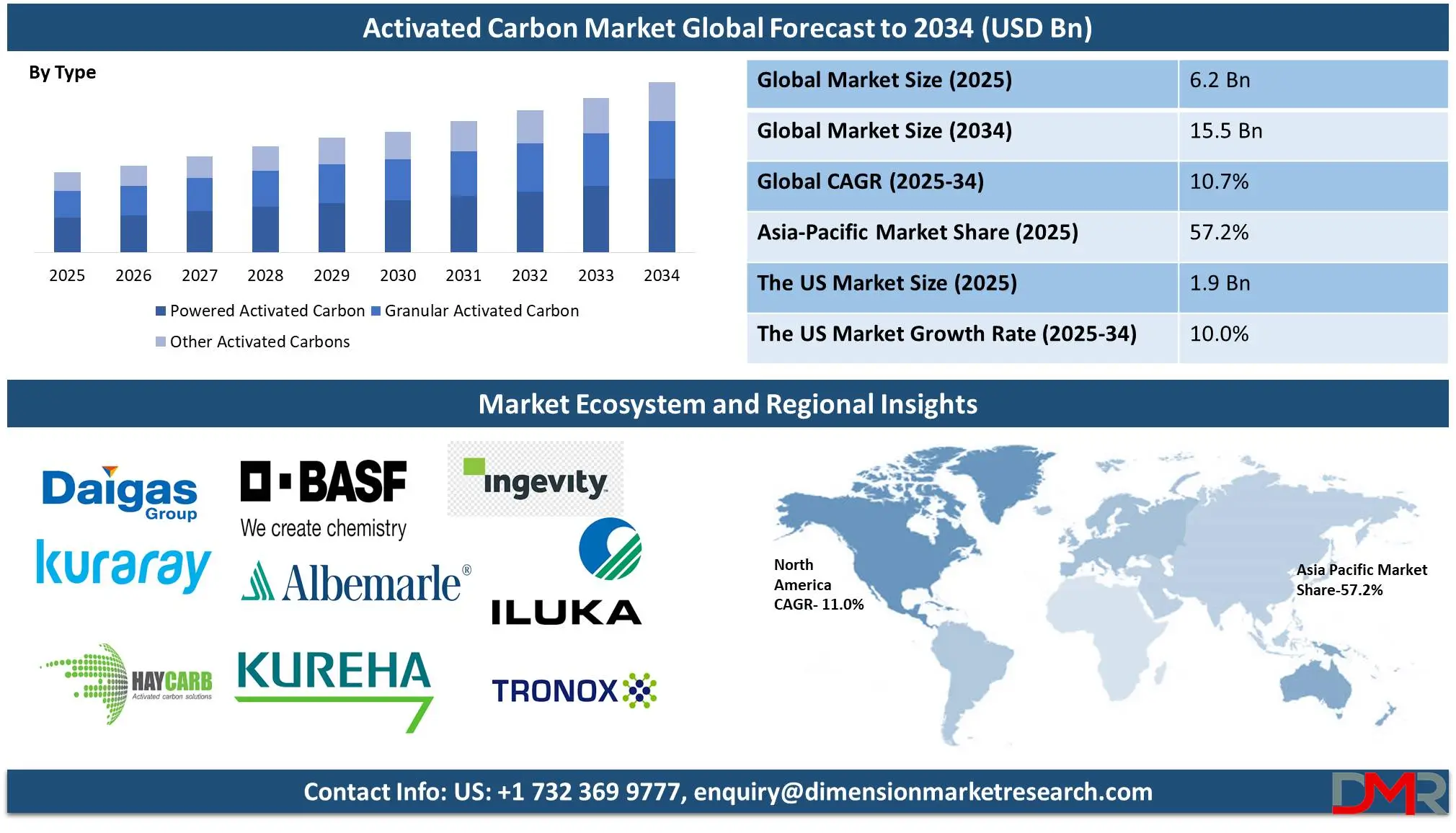 Activated Carbon Market Global Forecast to 2034 (USD Bn)

By Type

2025 2026 2027 2028 2029 2030 2031 2032 2033 2034

Powered Activated Carbon Granular Activated Carbon Other Activated Carbons

| Global Market Size (2025) | 6.2 Bn |
|---|---|
| Global Market Size (2034) | 15.5 Bn |
| Global CAGR (2025-34) | 10.7% |
| Asia-Pacific Market Share (2025) | 57.2% |
| The US Market Size (2025) | 1.9 Bn |
| The US Market Growth Rate (2025-34) | 10.0% |

Market Ecosystem and Regional Insights

Daigas Group

BASF We create chemistry

ingevity

kuraray

Albemarle®

ILUKA

HAYCARB Activated carbon solutions

KUREHA

TRONOX

North America CAGR- 11.0%

Asia Pacific Market Share-57.2%

Contact Info: US: +1 732 369 9777, enquiry@dimensionmarketresearch.com

DMR